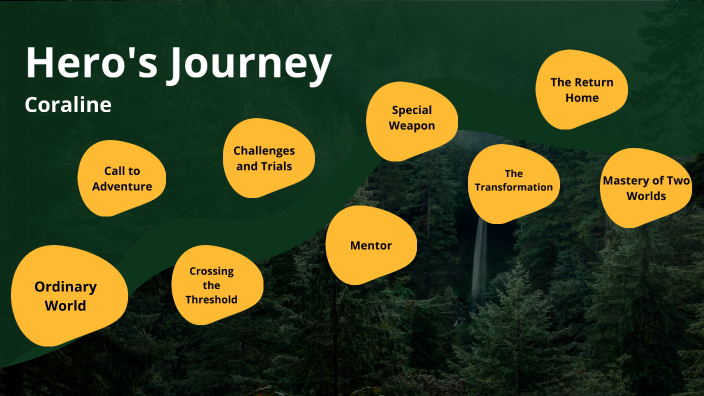 Hero's Journey
Coraline

Ordinary World

Call to Adventure

Crossing the Threshold

Challenges and Trials

Mentor

Special Weapon

The Transformation

The Return Home

Mastery of Two Worlds